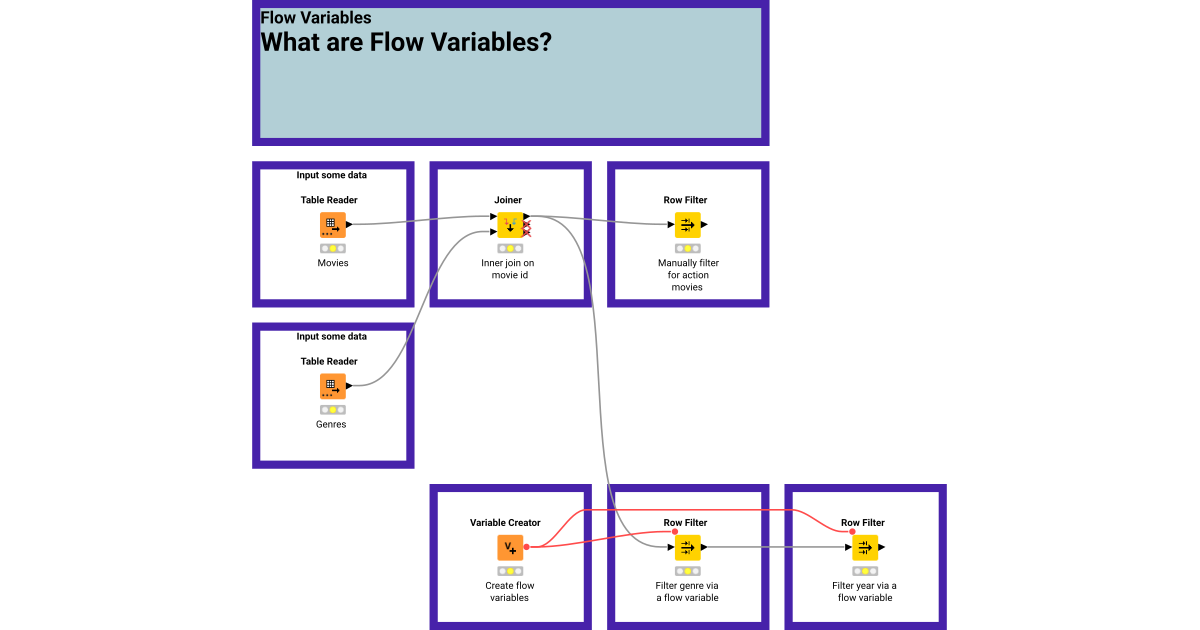 Flow Variables
What are Flow Variables?

Input some data
Table Reader
Movies

Joiner
Inner join on movie id

Row Filter
Manually filter for action movies

Input some data
Table Reader
Genres

Variable Creator
Create flow variables

Row Filter
Filter genre via a flow variable

Row Filter
Filter year via a flow variable